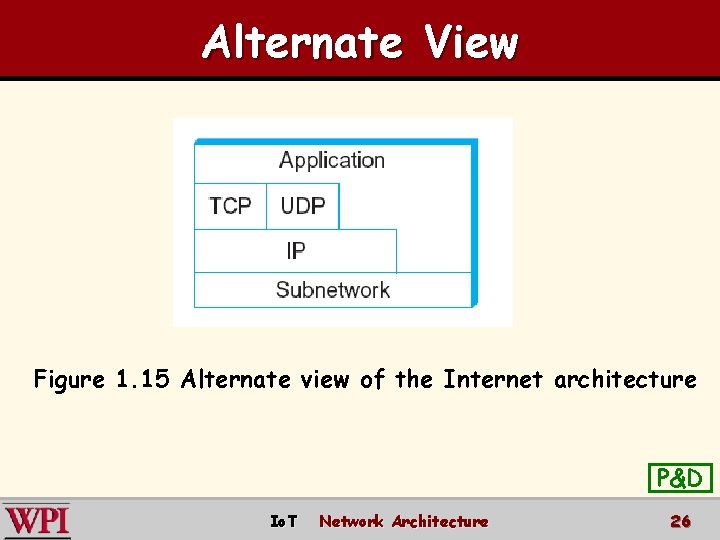 Alternate View

Application

TCP

UDP

IP

Subnetwork

Figure 1.15 Alternate view of the Internet architecture

P&D

WPI

IoT Network Architecture

26